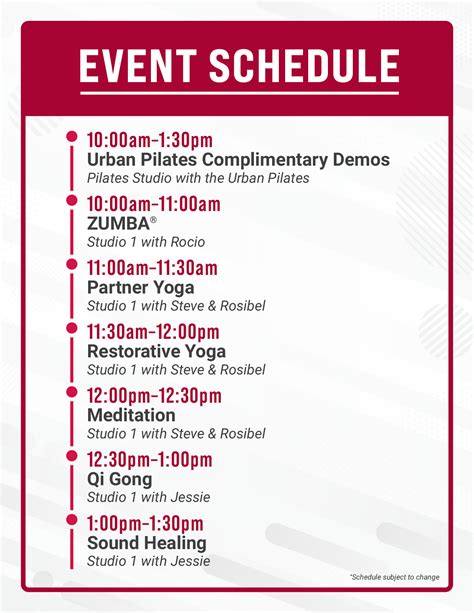 EVENT SCHEDULE

10:00am–1:30pm
Urban Pilates Complimentary Demos
Pilates Studio with the Urban Pilates

10:00am–11:00am
ZUMBA®
Studio 1 with Rocio

11:00am–11:30am
Partner Yoga
Studio 1 with Steve & Rosibel

11:30am–12:00pm
Restorative Yoga
Studio 1 with Steve & Rosibel

12:00pm–12:30pm
Meditation
Studio 1 with Steve & Rosibel

12:30pm–1:00pm
Qi Gong
Studio 1 with Jessie

1:00pm–1:30pm
Sound Healing
Studio 1 with Jessie

*Schedule subject to change